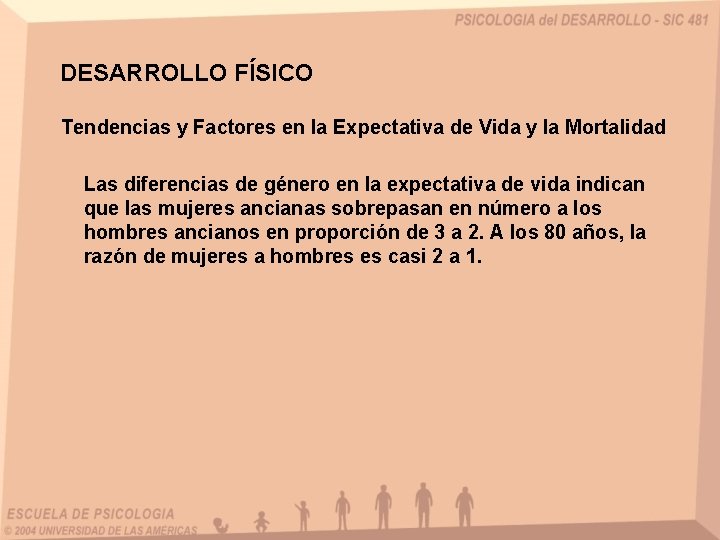 PSICOLOGIA del DESARROLLO - SIC 481

DESARROLLO FÍSICO

Tendencias y Factores en la Expectativa de Vida y la Mortalidad

Las diferencias de género en la expectativa de vida indican que las mujeres ancianas sobrepasan en número a los hombres ancianos en proporción de 3 a 2. A los 80 años, la razón de mujeres a hombres es casi 2 a 1.

ESCUELA DE PSICOLOGIA
© 2004 UNIVERSIDAD DE LAS AMERICAS